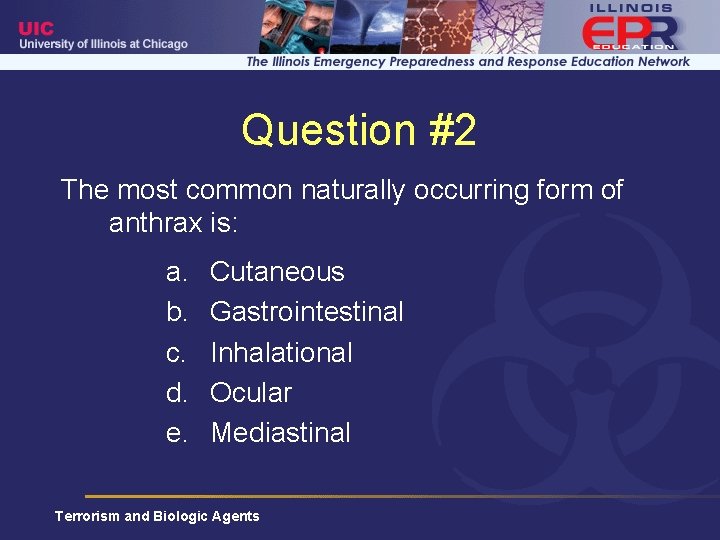 UIC
University of Illinois at Chicago

ILLINOIS
EPR
EDUCATION

The Illinois Emergency Preparedness and Response Education Network

Question #2

The most common naturally occurring form of anthrax is:

a. Cutaneous
b. Gastrointestinal
c. Inhalational
d. Ocular
e. Mediastinal

Terrorism and Biologic Agents